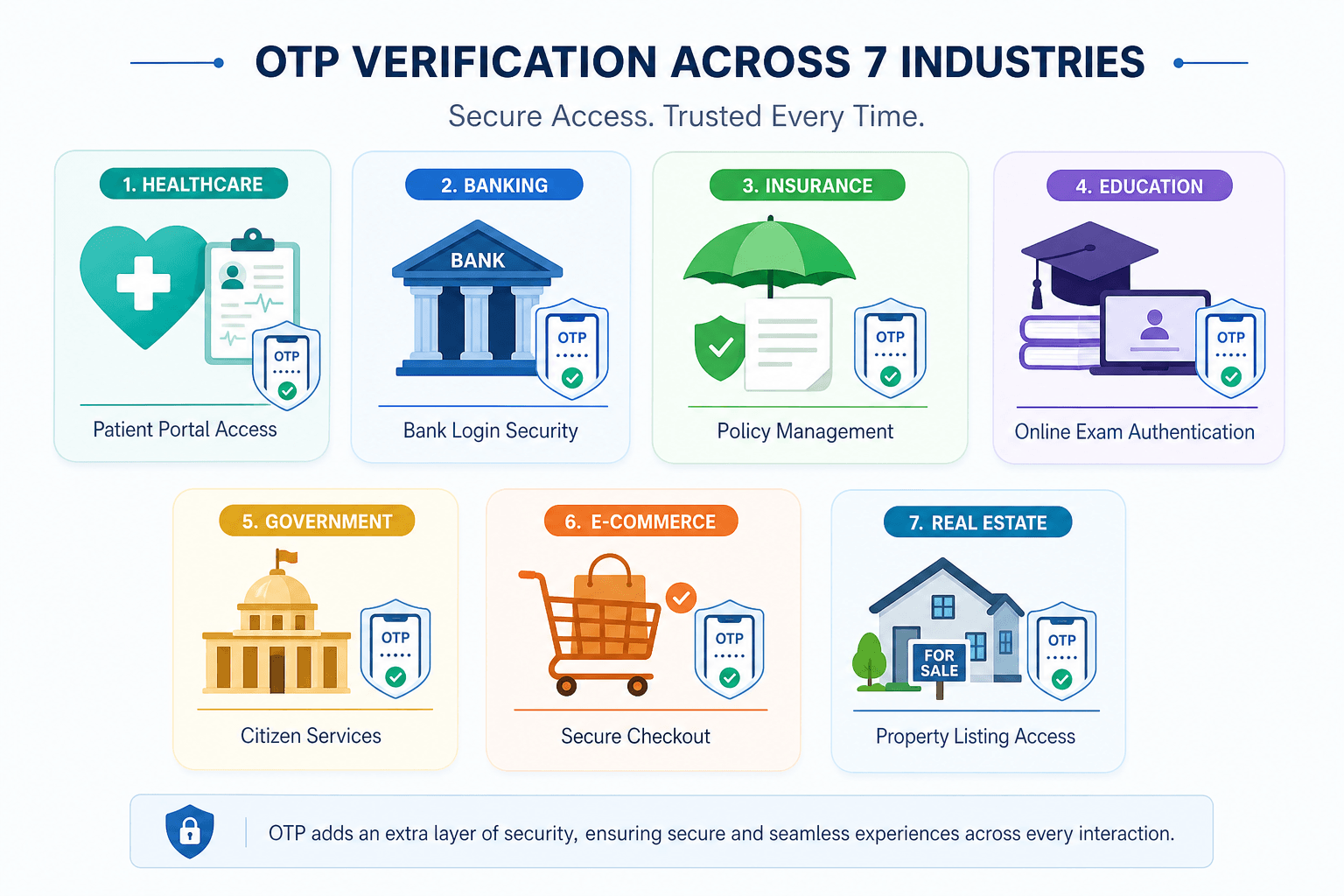 OTP VERIFICATION ACROSS 7 INDUSTRIES

Secure Access. Trusted Every Time.

1. HEALTHCARE

OTP

Patient Portal Access

2. BANKING

BANK

OTP

Bank Login Security

3. INSURANCE

OTP

Policy Management

4. EDUCATION

OTP

Online Exam Authentication

5. GOVERNMENT

OTP

Citizen Services

6. E-COMMERCE

OTP

Secure Checkout

7. REAL ESTATE

FOR SALE

OTP

Property Listing Access

OTP adds an extra layer of security, ensuring secure and seamless experiences across every interaction.